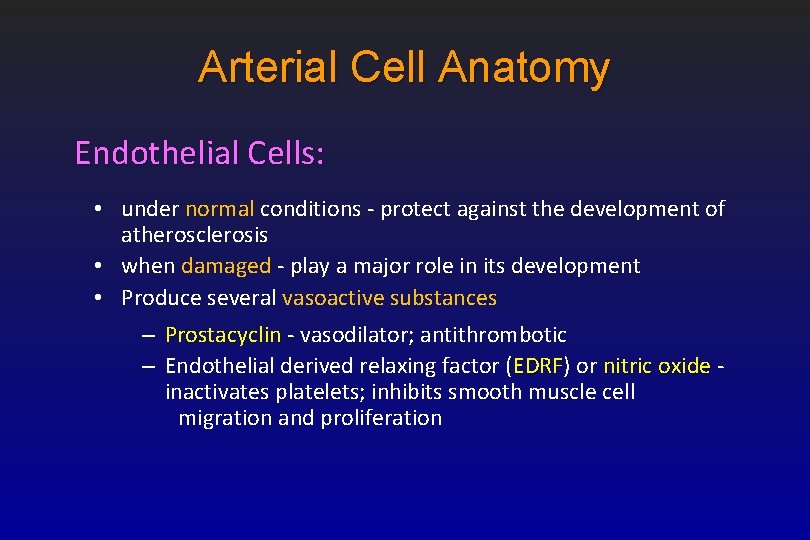 Arterial Cell Anatomy

Endothelial Cells:

• under normal conditions - protect against the development of atherosclerosis
• when damaged - play a major role in its development
• Produce several vasoactive substances

– Prostacyclin - vasodilator; antithrombotic
– Endothelial derived relaxing factor (EDRF) or nitric oxide - inactivates platelets; inhibits smooth muscle cell migration and proliferation